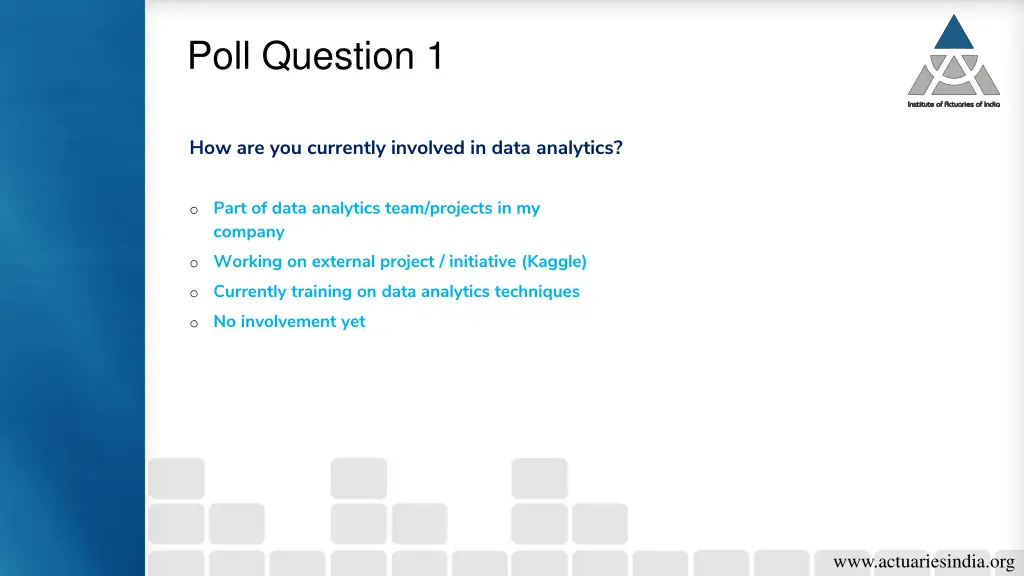 Poll Question 1

Institute of Actuaries of India

How are you currently involved in data analytics?

o Part of data analytics team/projects in my company
o Working on external project / initiative (Kaggle)
o Currently training on data analytics techniques
o No involvement yet

www.actuariesindia.org